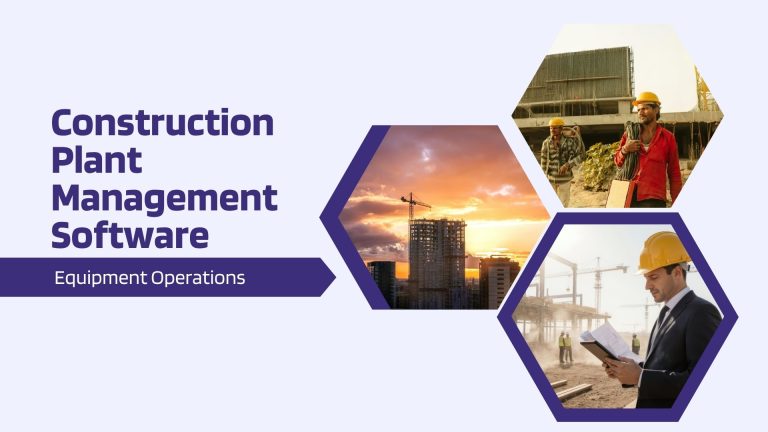 Construction Plant Management Software

Equipment Operations